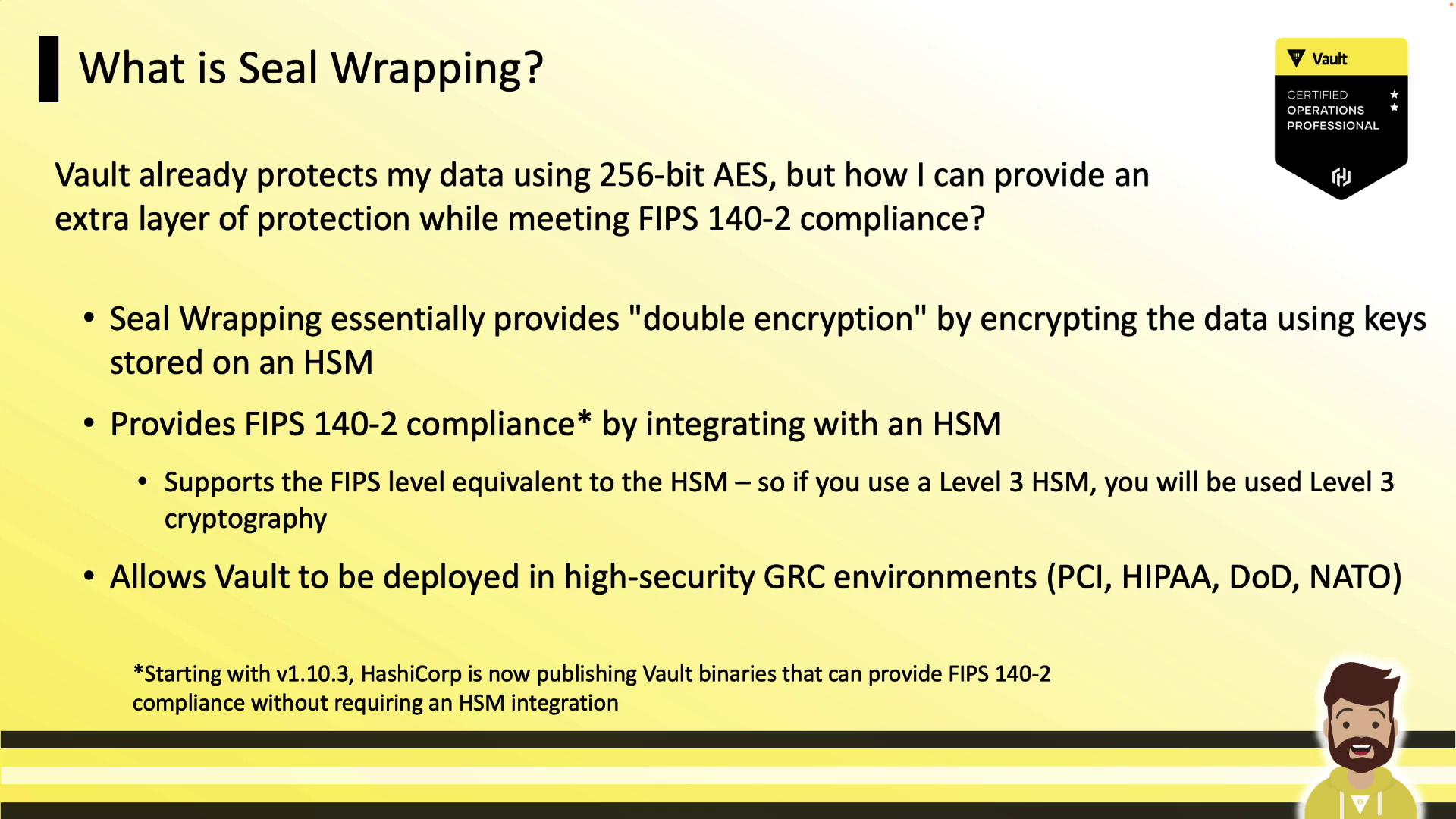 What is Seal Wrapping?

Vault
CERTIFIED
OPERATIONS
PROFESSIONAL

Vault already protects my data using 256-bit AES, but how I can provide an extra layer of protection while meeting FIPS 140-2 compliance?

• Seal Wrapping essentially provides "double encryption" by encrypting the data using keys stored on an HSM

• Provides FIPS 140-2 compliance* by integrating with an HSM

• Supports the FIPS level equivalent to the HSM – so if you use a Level 3 HSM, you will be used Level 3 cryptography

• Allows Vault to be deployed in high-security GRC environments (PCI, HIPAA, DoD, NATO)

*Starting with v1.10.3, HashiCorp is now publishing Vault binaries that can provide FIPS 140-2 compliance without requiring an HSM integration